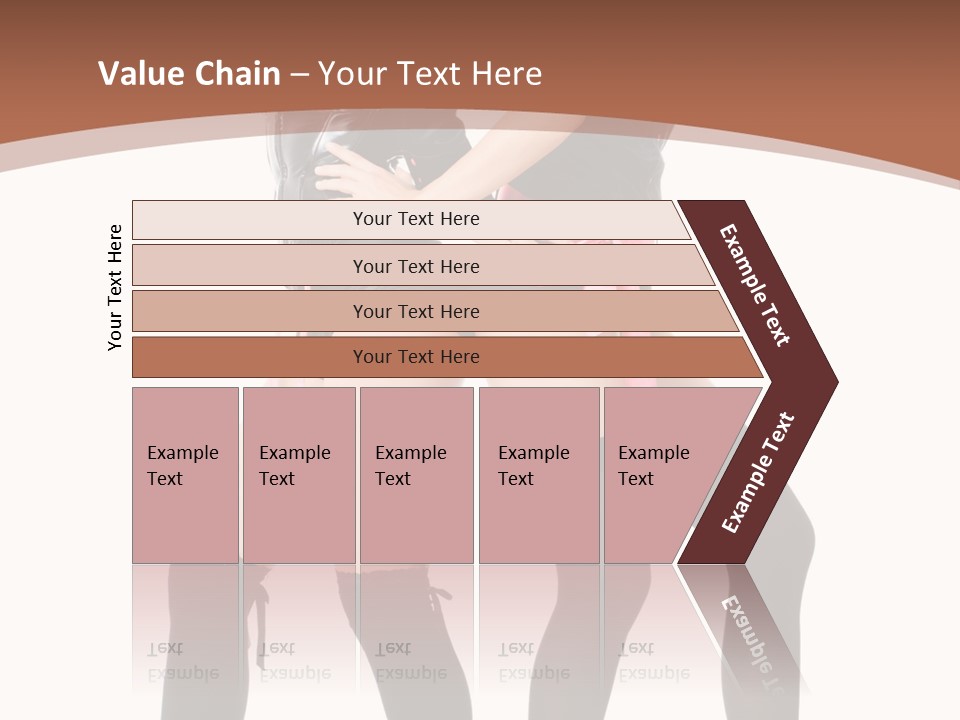 Value Chain – Your Text Here

Your Text Here

Your Text Here

Your Text Here

Your Text Here

Your Text Here

Example Text

Example Text

Example Text

Example Text

Example Text

Example Text

Example Text